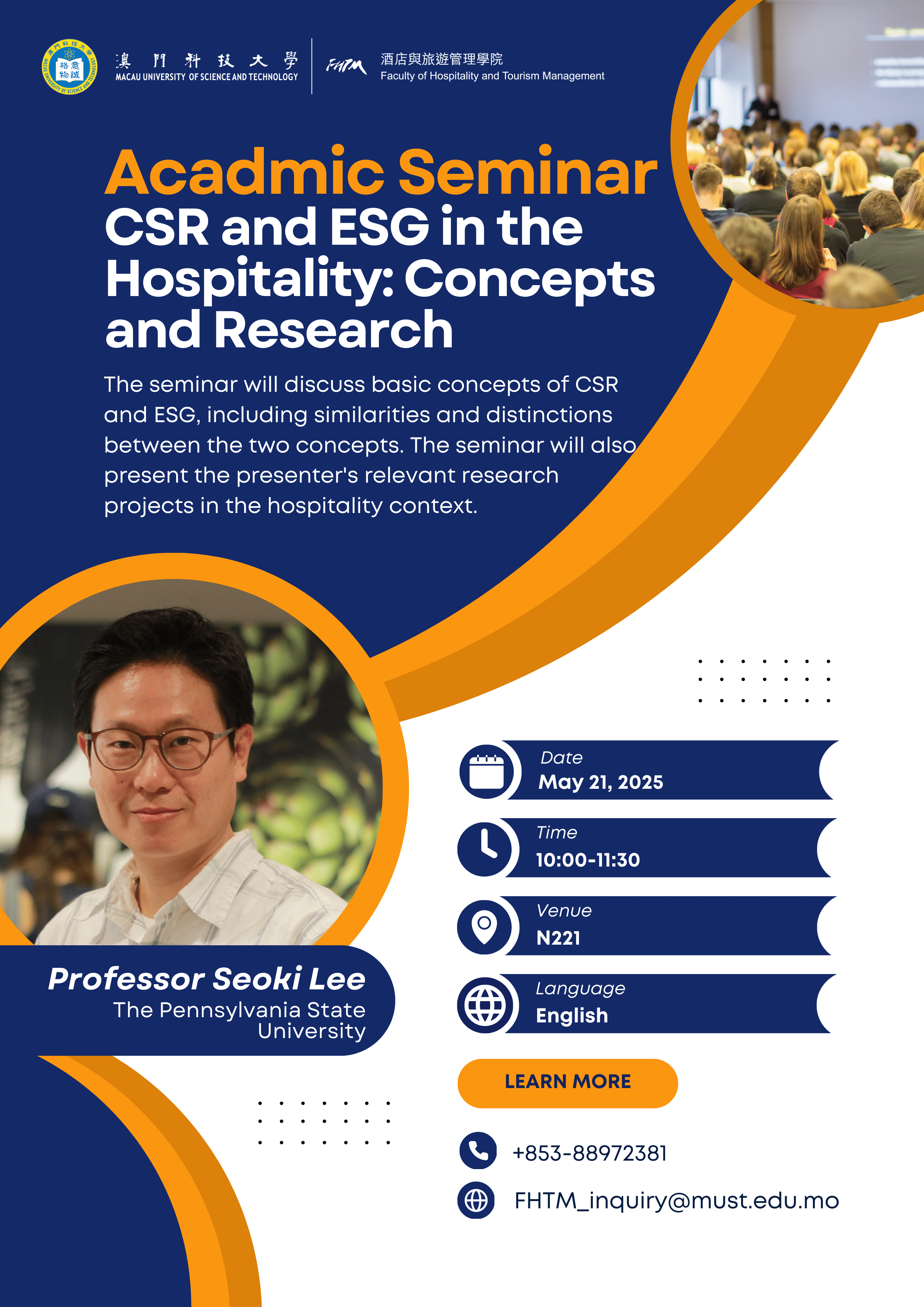 澳門科技大學
MACAU UNIVERSITY OF SCIENCE AND TECHNOLOGY

FHTM 酒店與旅遊管理學院
Faculty of Hospitality and Tourism Management

Acadmic Seminar
CSR and ESG in the Hospitality: Concepts and Research

The seminar will discuss basic concepts of CSR and ESG, including similarities and distinctions between the two concepts. The seminar will also present the presenter's relevant research projects in the hospitality context.

Professor Seoki Lee
The Pennsylvania State University

Date
May 21, 2025

Time
10:00-11:30

Venue
N221

Language
English

LEARN MORE

+853-88972381

FHTM_inquiry@must.edu.mo